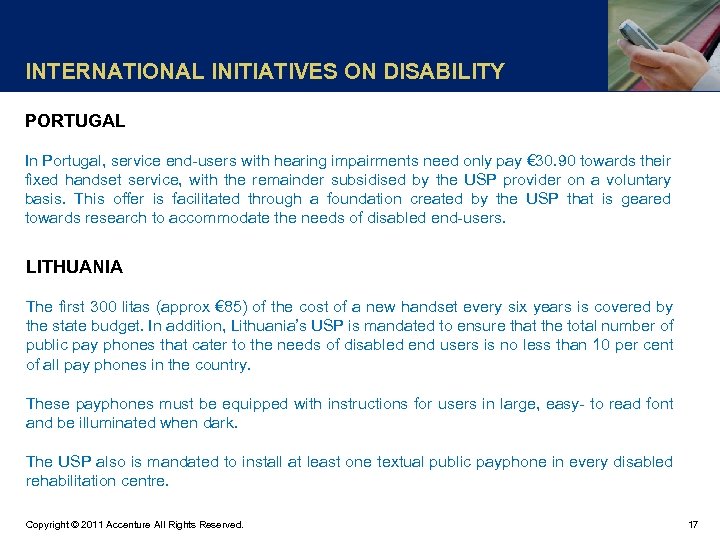 INTERNATIONAL INITIATIVES ON DISABILITY

PORTUGAL

In Portugal, service end-users with hearing impairments need only pay €30.90 towards their fixed handset service, with the remainder subsidised by the USP provider on a voluntary basis. This offer is facilitated through a foundation created by the USP that is geared towards research to accommodate the needs of disabled end-users.

LITHUANIA

The first 300 litas (approx €85) of the cost of a new handset every six years is covered by the state budget. In addition, Lithuania's USP is mandated to ensure that the total number of public pay phones that cater to the needs of disabled end users is no less than 10 per cent of all pay phones in the country.

These payphones must be equipped with instructions for users in large, easy- to read font and be illuminated when dark.

The USP also is mandated to install at least one textual public payphone in every disabled rehabilitation centre.

Copyright © 2011 Accenture All Rights Reserved.

17